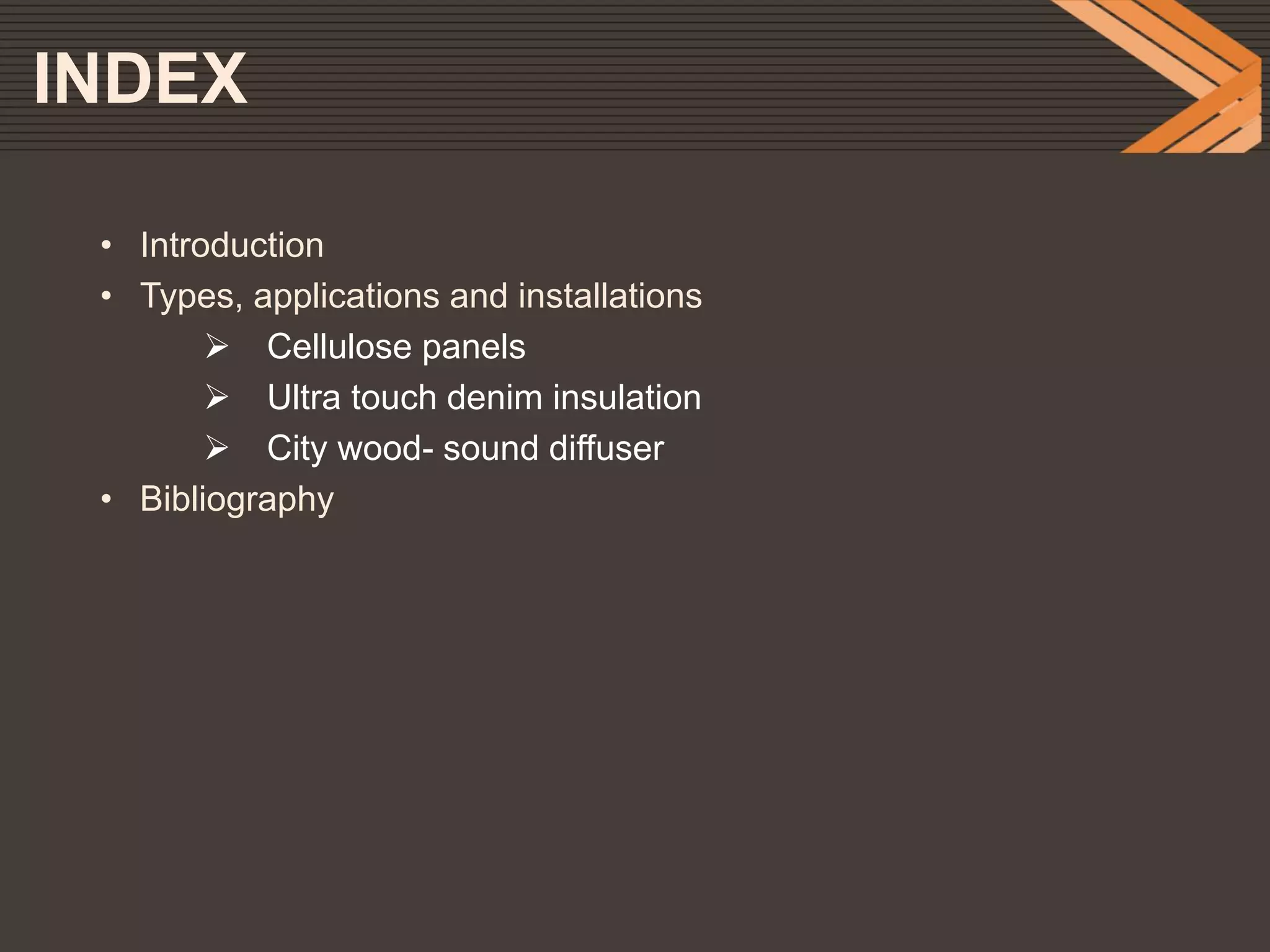 INDEX

• Introduction
• Types, applications and installations
  ➢ Cellulose panels
  ➢ Ultra touch denim insulation
  ➢ City wood- sound diffuser
• Bibliography